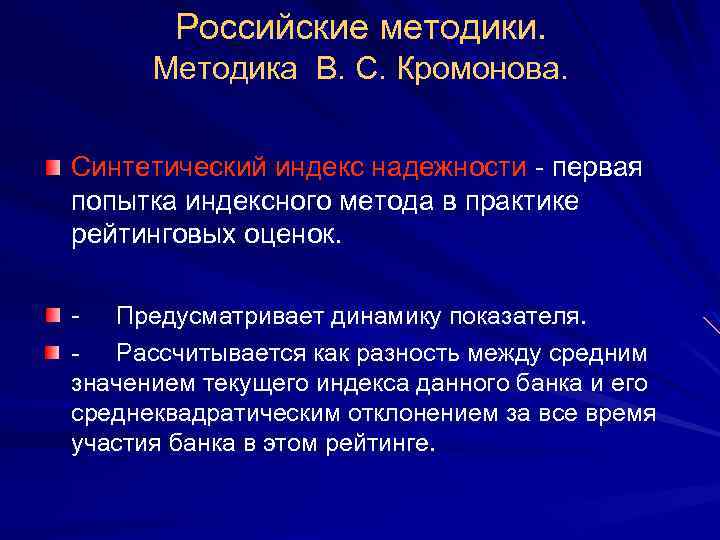 Российские методики.
Методика В. С. Кромонова.

Синтетический индекс надежности - первая попытка индексного метода в практике рейтинговых оценок.

- Предусматривает динамику показателя.

- Рассчитывается как разность между средним значением текущего индекса данного банка и его среднеквадратическим отклонением за все время участия банка в этом рейтинге.